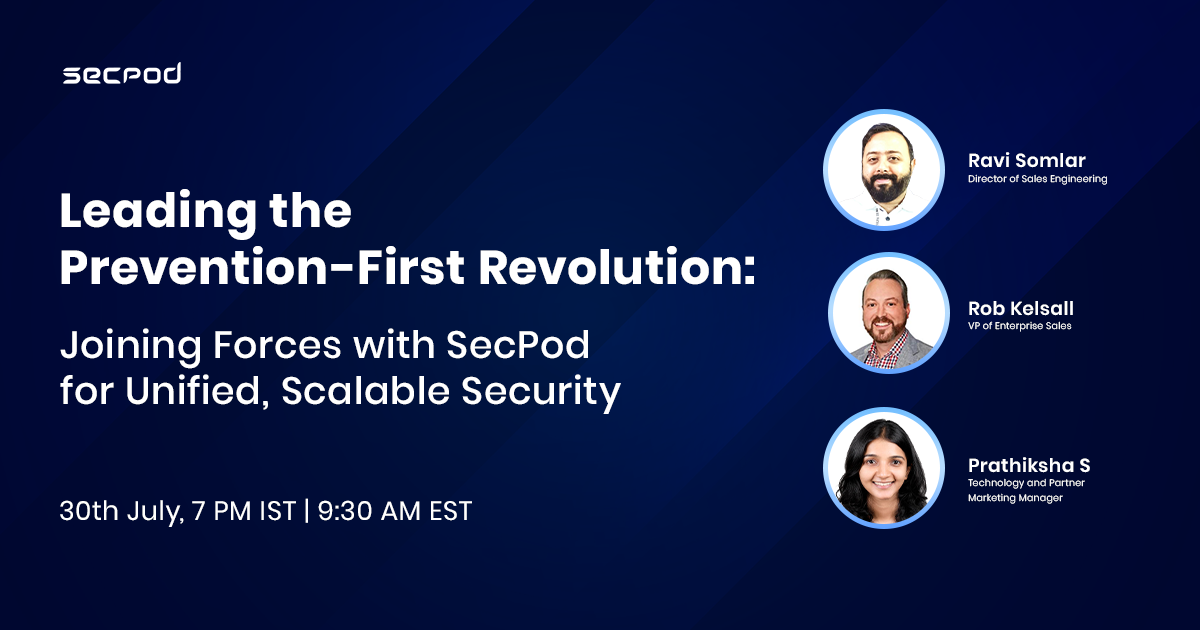 secpod

Leading the Prevention-First Revolution:

Joining Forces with SecPod for Unified, Scalable Security

30th July, 7 PM IST | 9:30 AM EST

Ravi Somlar
Director of Sales Engineering

Rob Kelsall
VP of Enterprise Sales

Prathiksha S
Technology and Partner Marketing Manager